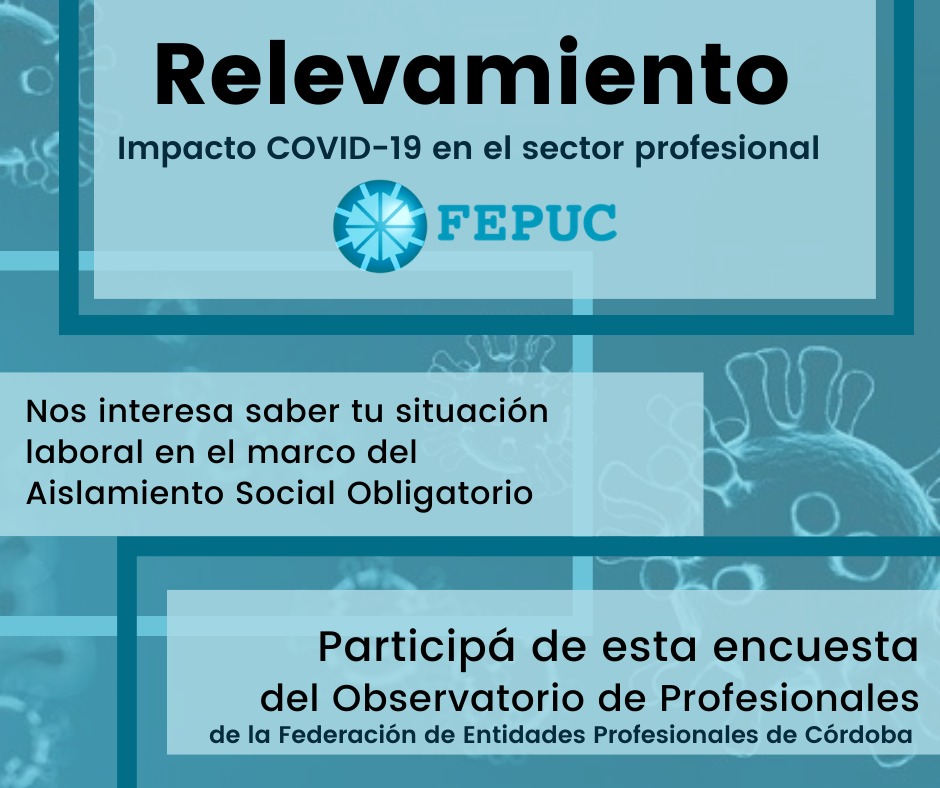 Relevamiento
Impacto COVID-19 en el sector profesional

FEPUC

Nos interesa saber tu situación laboral en el marco del Aislamiento Social Obligatorio

Participá de esta encuesta
del Observatorio de Profesionales
de la Federación de Entidades Profesionales de Córdoba